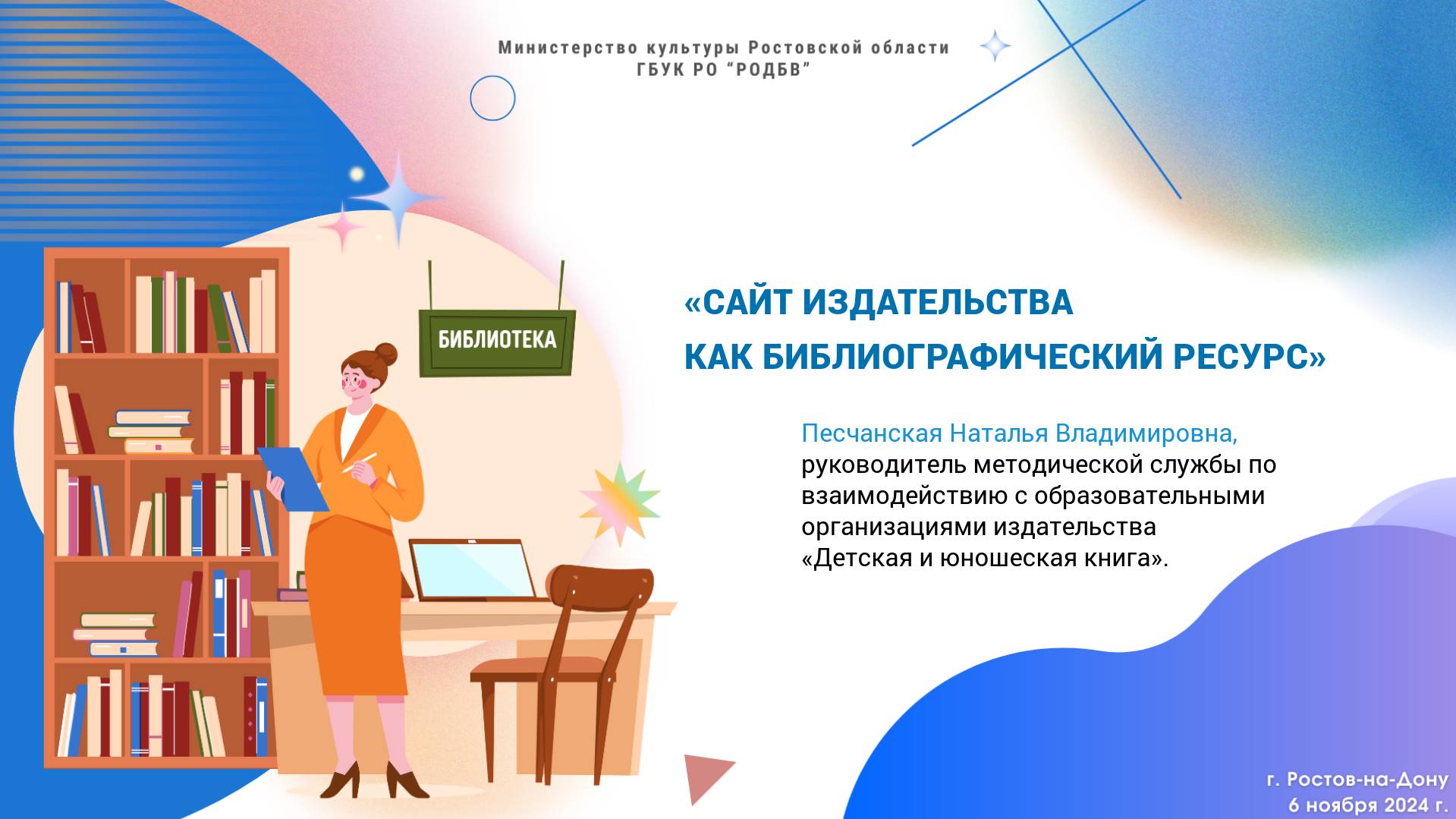 Министерство культуры Ростовской области
ГБУК РО "РОДБВ"

БИБЛИОТЕКА

«САЙТ ИЗДАТЕЛЬСТВА
КАК БИБЛИОГРАФИЧЕСКИЙ РЕСУРС»

Песчанская Наталья Владимировна,
руководитель методической службы по взаимодействию с образовательными организациями издательства «Детская и юношеская книга».

г. Ростов-на-Дону
6 ноября 2024 г.